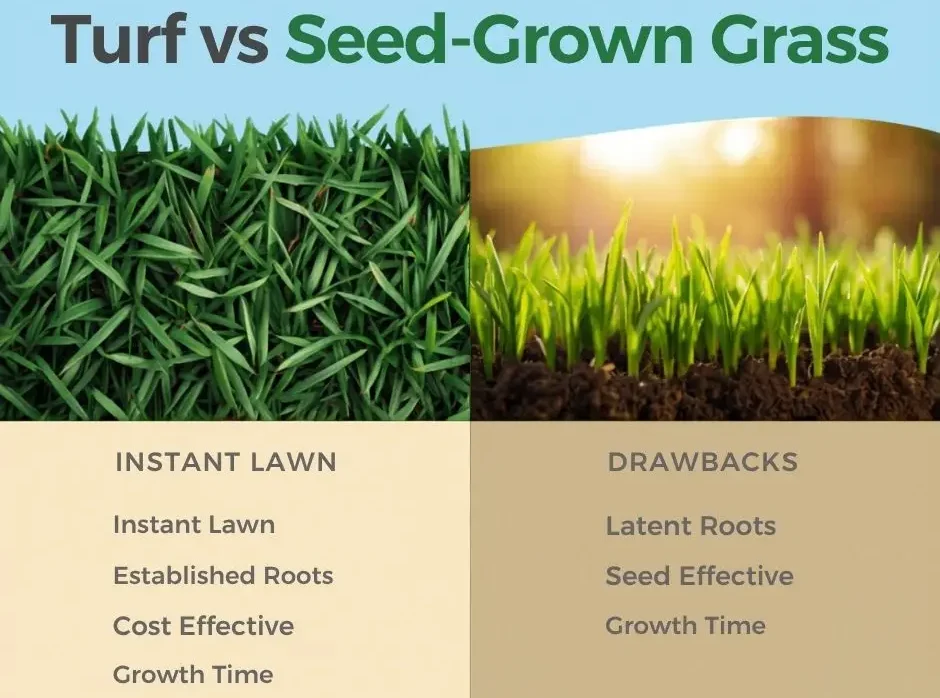 Turf vs Seed-Grown Grass

INSTANT LAWN

Instant Lawn

Established Roots

Cost Effective

Growth Time

DRAWBACKS

Latent Roots

Seed Effective

Growth Time